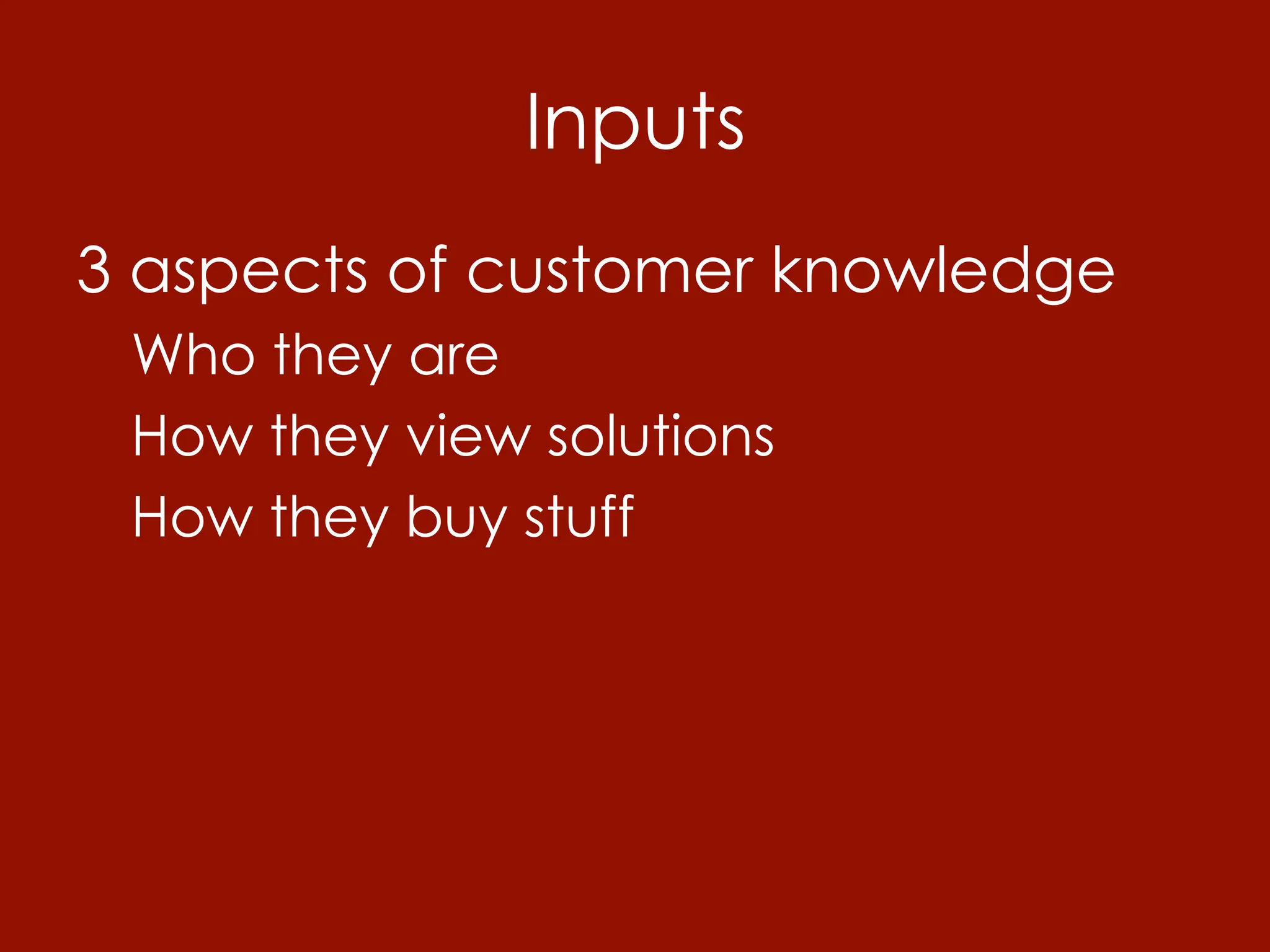 Inputs

3 aspects of customer knowledge

Who they are

How they view solutions

How they buy stuff